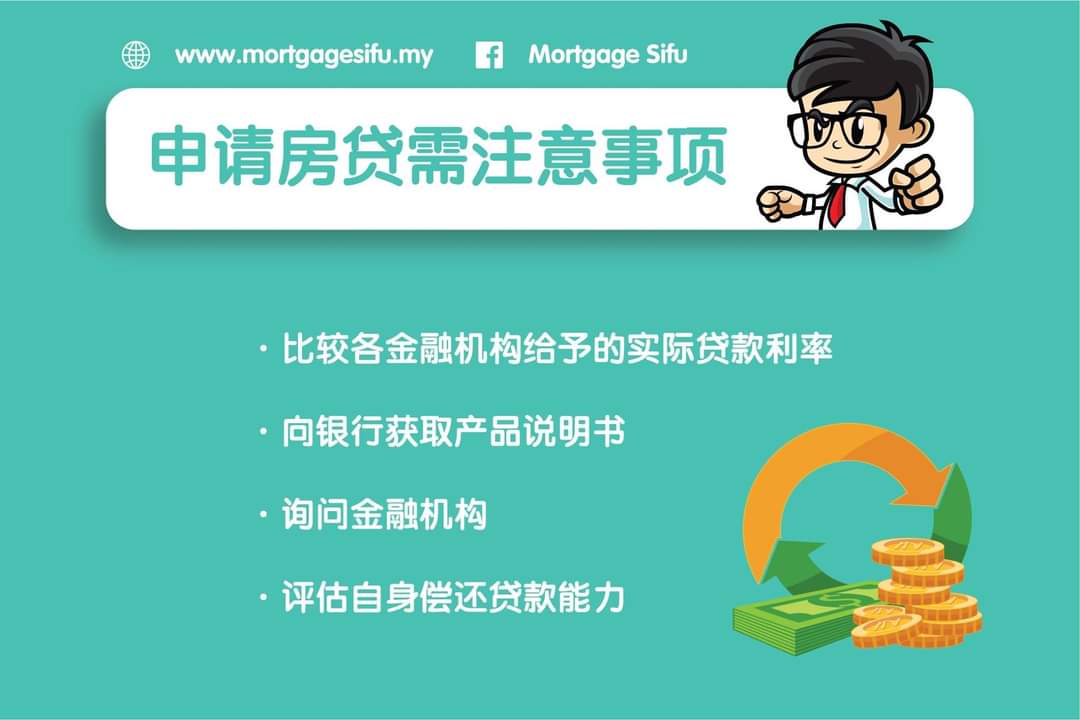 www.mortgagesifu.my Mortgage Sifu

申请房贷需注意事项

· 比较各金融机构给予的实际贷款利率

· 向银行获取产品说明书

· 询问金融机构

· 评估自身偿还贷款能力